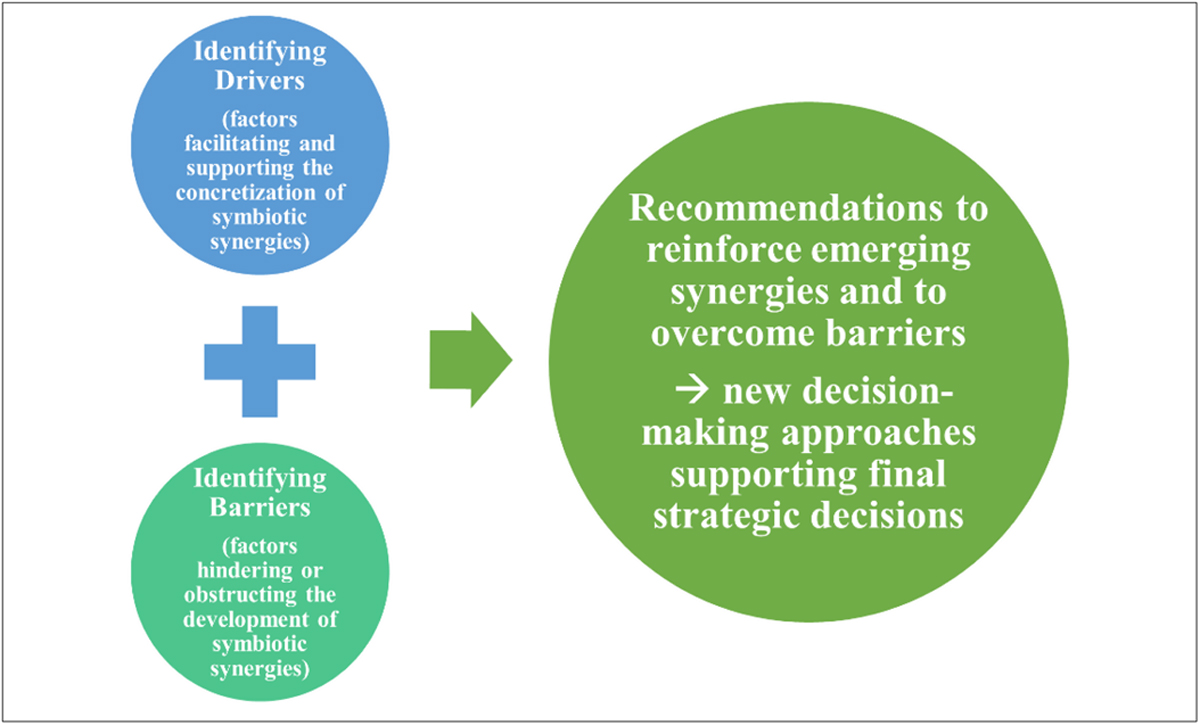 Identifying Drivers

(factors facilitating and supporting the concretization of symbiotic synergies)

Identifying Barriers

(factors hindering or obstructing the development of symbiotic synergies)

Recommendations to reinforce emerging synergies and to overcome barriers

→ new decision-making approaches supporting final strategic decisions